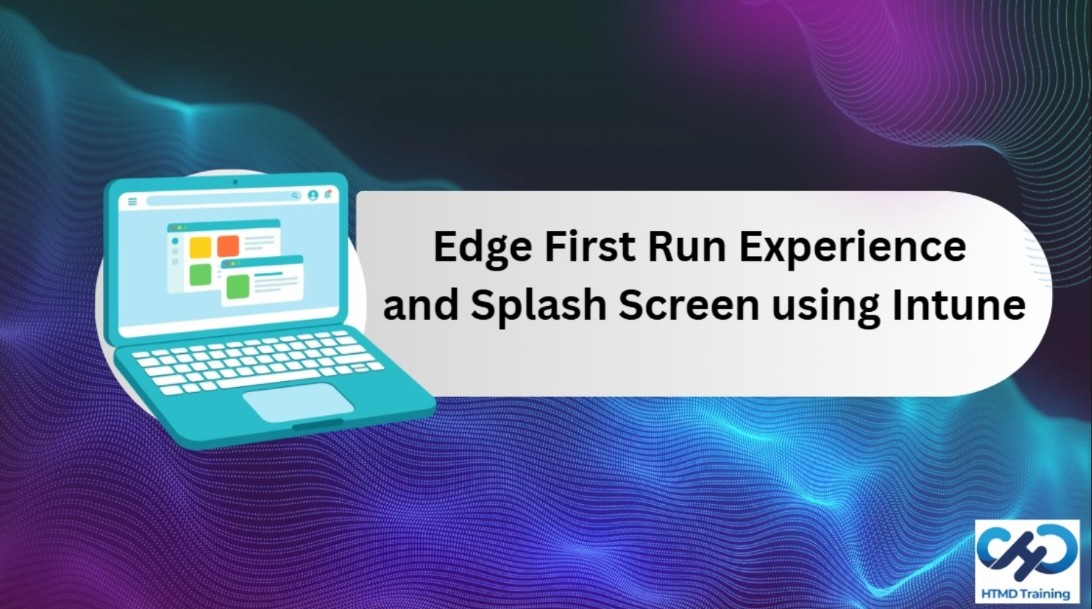 Edge First Run Experience and Splash Screen using Intune

HTMD Training